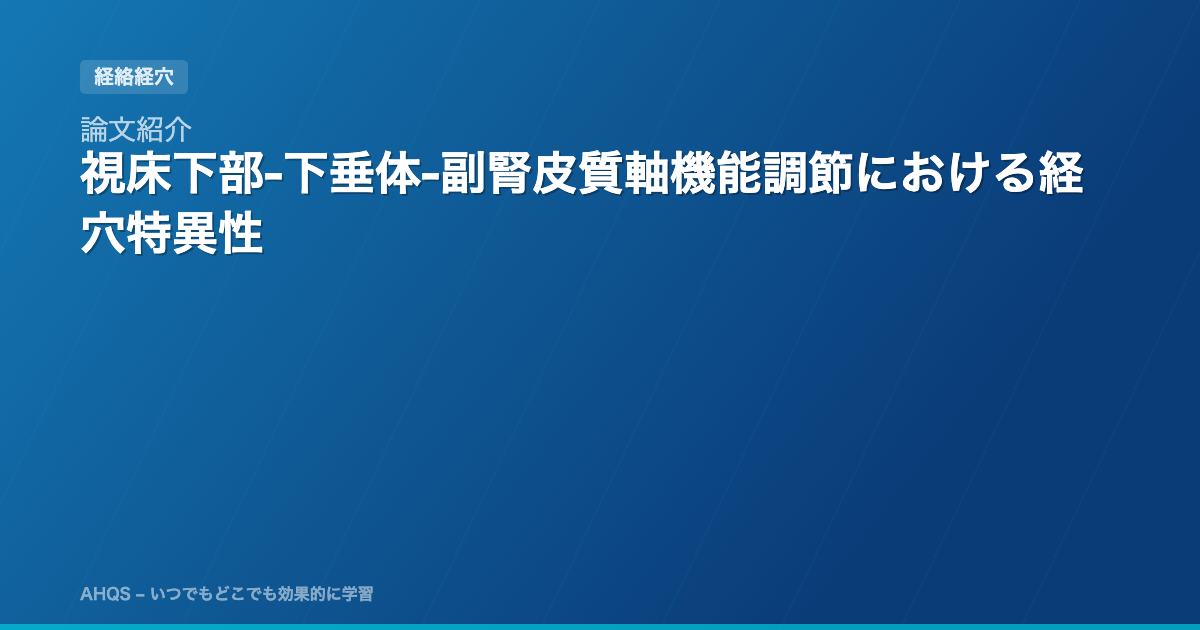 経絡経穴

論文紹介

視床下部-下垂体-副腎皮質軸機能調節における経穴特異性

AHQS – いつでもどこでも効果的に学習